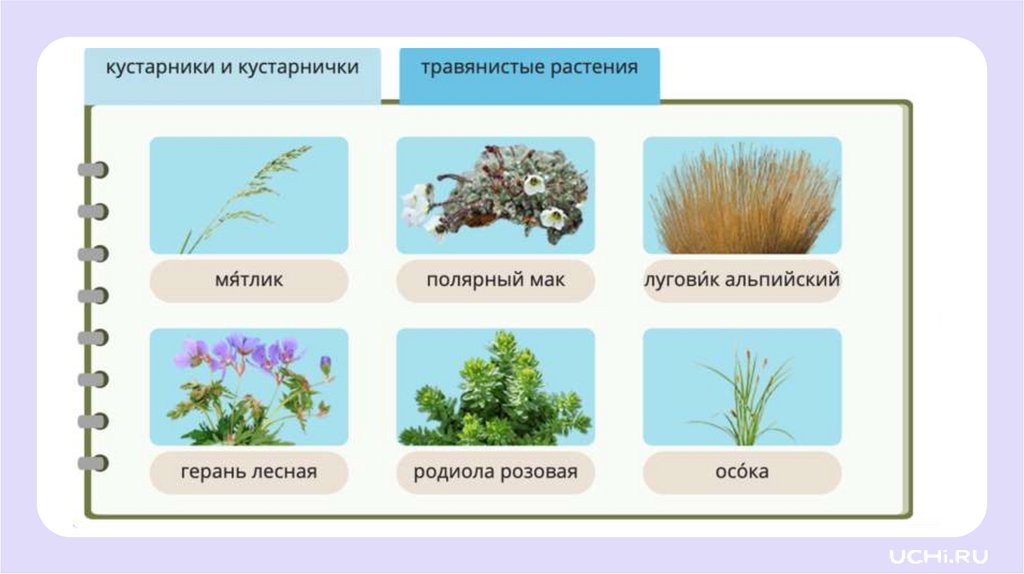 кустарники и кустарнички

травянистые растения

мя́тлик

полярный мак

лугови́к альпийский

герань лесная

родиола розовая

осо́ка

UCHi.RU